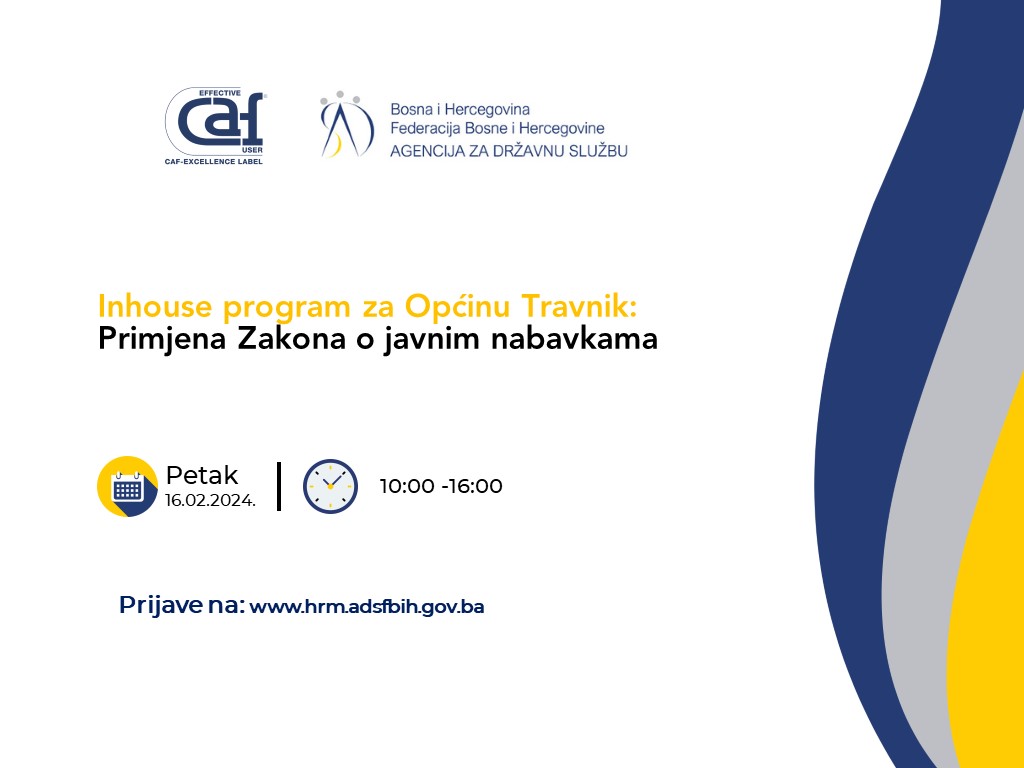 EFFECTIVE
CAF
USER
CAF-EXCELLENCE LABEL

Bosna i Hercegovina
Federacija Bosne i Hercegovine
AGENCIJA ZA DRŽAVNU SLUŽBU

Inhouse program za Općinu Travnik:
Primjena Zakona o javnim nabavkama

Petak
16.02.2024.

10:00 -16:00

Prijave na: www.hrm.adsfbih.gov.ba